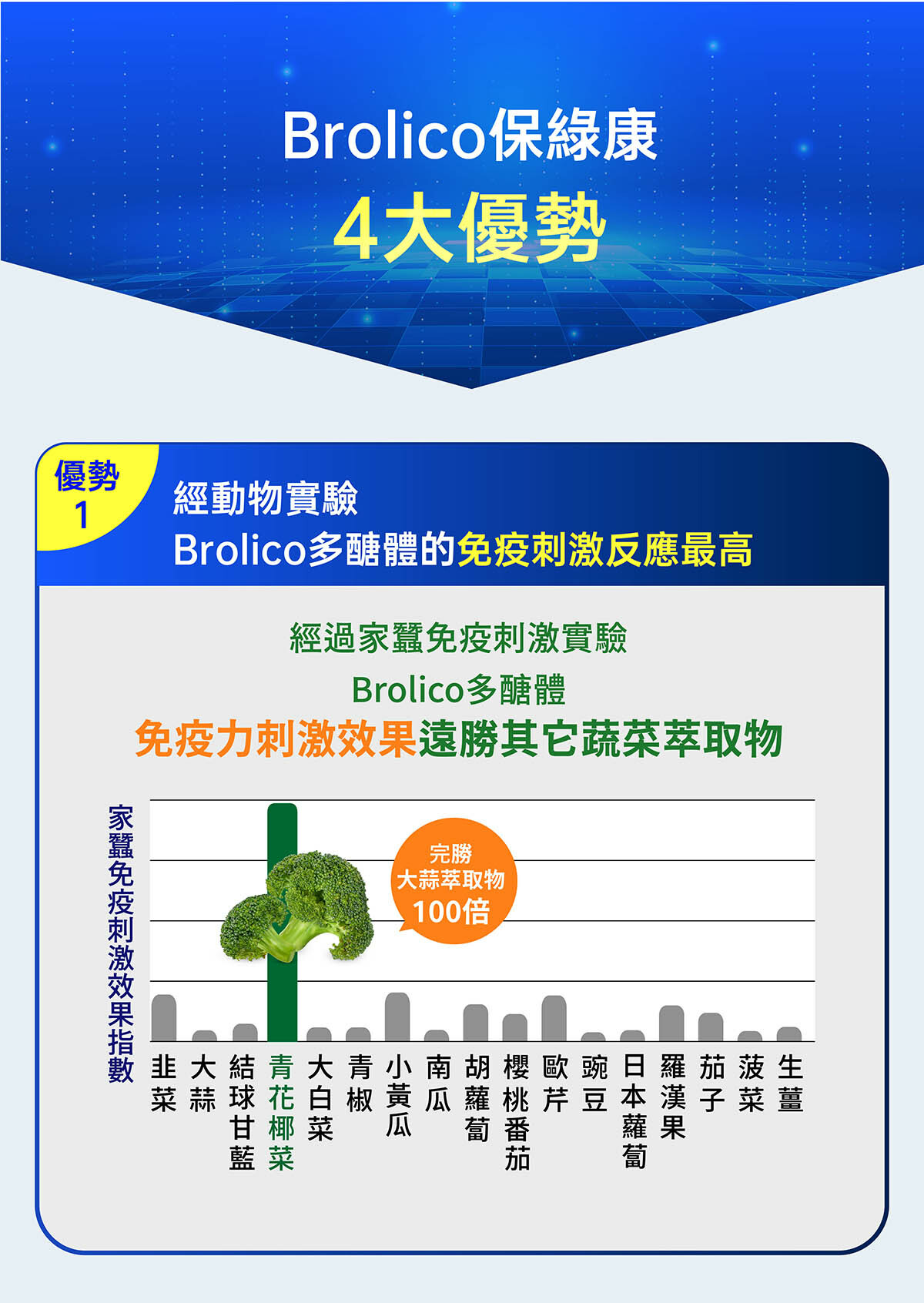 Brolico保綠康
4大優勢

優勢 1
經動物實驗
Brolico多醣體的免疫刺激反應最高

經過家蠶免疫刺激實驗
Brolico多醣體
免疫力刺激效果遠勝其它蔬菜萃取物

家蠶免疫刺激效果指數

完勝
大蒜萃取物
100倍

韭菜 大蒜 結球甘藍 青花椰菜 大白菜 青椒 小黃瓜 南瓜 胡蘿蔔 櫻桃番茄 歐芹 豌豆 日本蘿蔔 羅漢果 茄子 菠菜 生薑